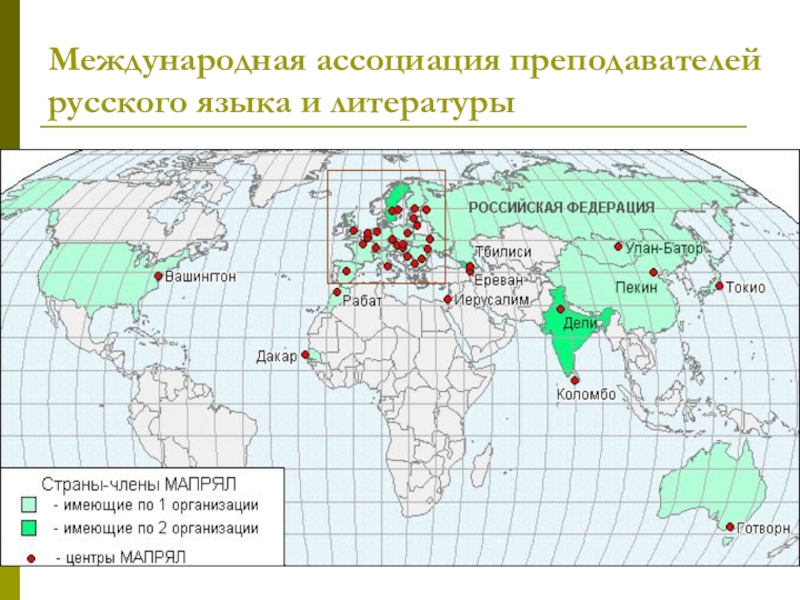 Международная ассоциация преподавателей русского языка и литературы

РОССИЙСКАЯ ФЕДЕРАЦИЯ

Тбилиси
Улан-Батор
Вашингтон
Ереван
Пекин
Токио
Рабат
Иерусалим
Дели
Дакар
Коломбо
Готворн

Страны-члены МАПРЯЛ
- имеющие по 1 организации
- имеющие по 2 организации
- центры МАПРЯЛ